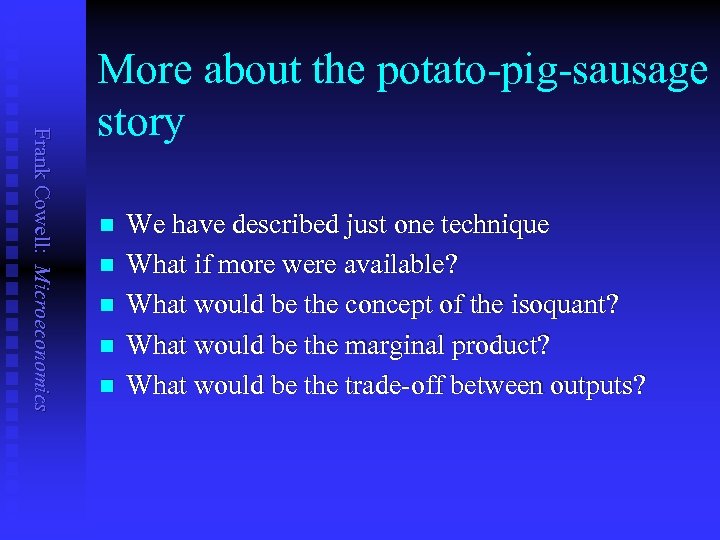 Frank Cowell: Microeconomics

More about the potato-pig-sausage story

- We have described just one technique
- What if more were available?
- What would be the concept of the isoquant?
- What would be the marginal product?
- What would be the trade-off between outputs?